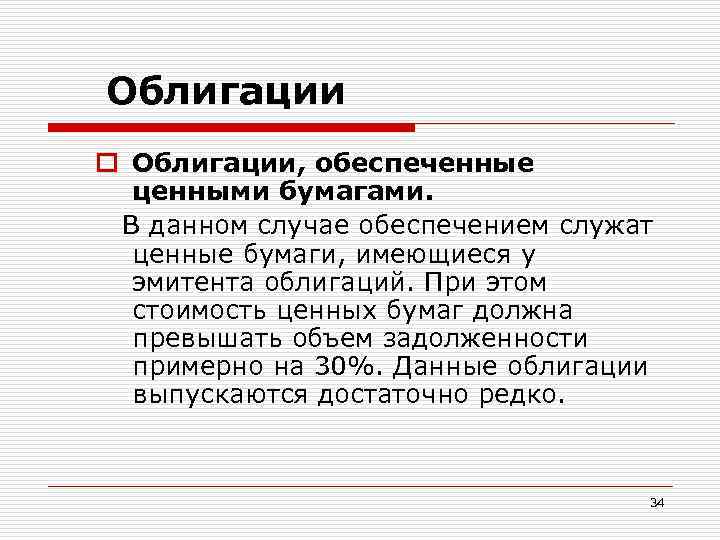 Облигации

Облигации, обеспеченные ценными бумагами.

В данном случае обеспечением служат ценные бумаги, имеющиеся у эмитента облигаций. При этом стоимость ценных бумаг должна превышать объем задолженности примерно на 30%. Данные облигации выпускаются достаточно редко.

34